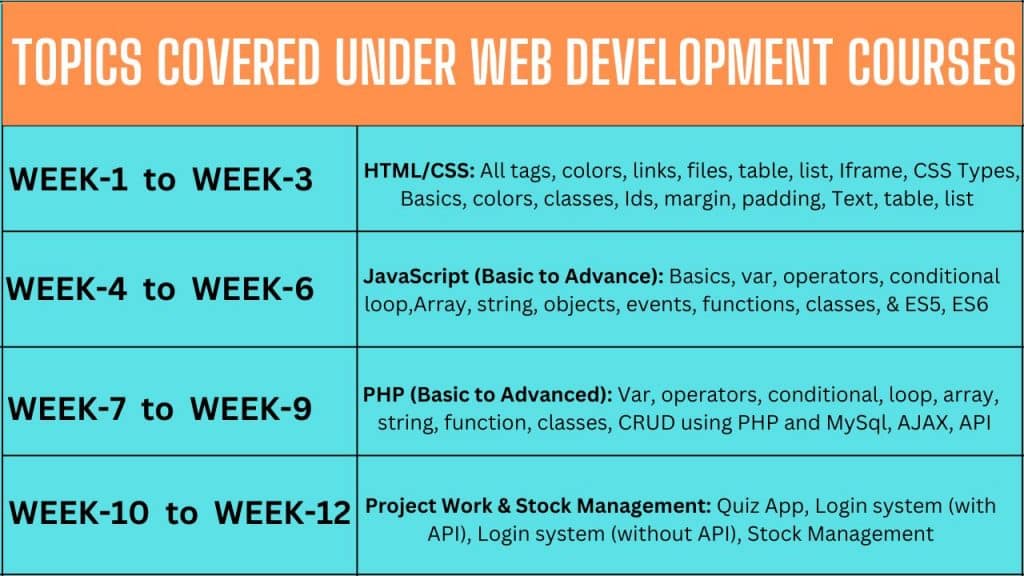 TOPICS COVERED UNDER WEB DEVELOPMENT COURSES

| | |
|---|---|
| WEEK-1 to WEEK-3 | HTML/CSS: All tags, colors, links, files, table, list, Iframe, CSS Types, Basics, colors, classes, Ids, margin, padding, Text, table, list |
| WEEK-4 to WEEK-6 | JavaScript (Basic to Advance): Basics, var, operators, conditional loop,Array, string, objects, events, functions, classes, & ES5, ES6 |
| WEEK-7 to WEEK-9 | PHP (Basic to Advanced): Var, operators, conditional, loop, array, string, function, classes, CRUD using PHP and MySql, AJAX, API |
| WEEK-10 to WEEK-12 | Project Work & Stock Management: Quiz App, Login system (with API), Login system (without API), Stock Management |